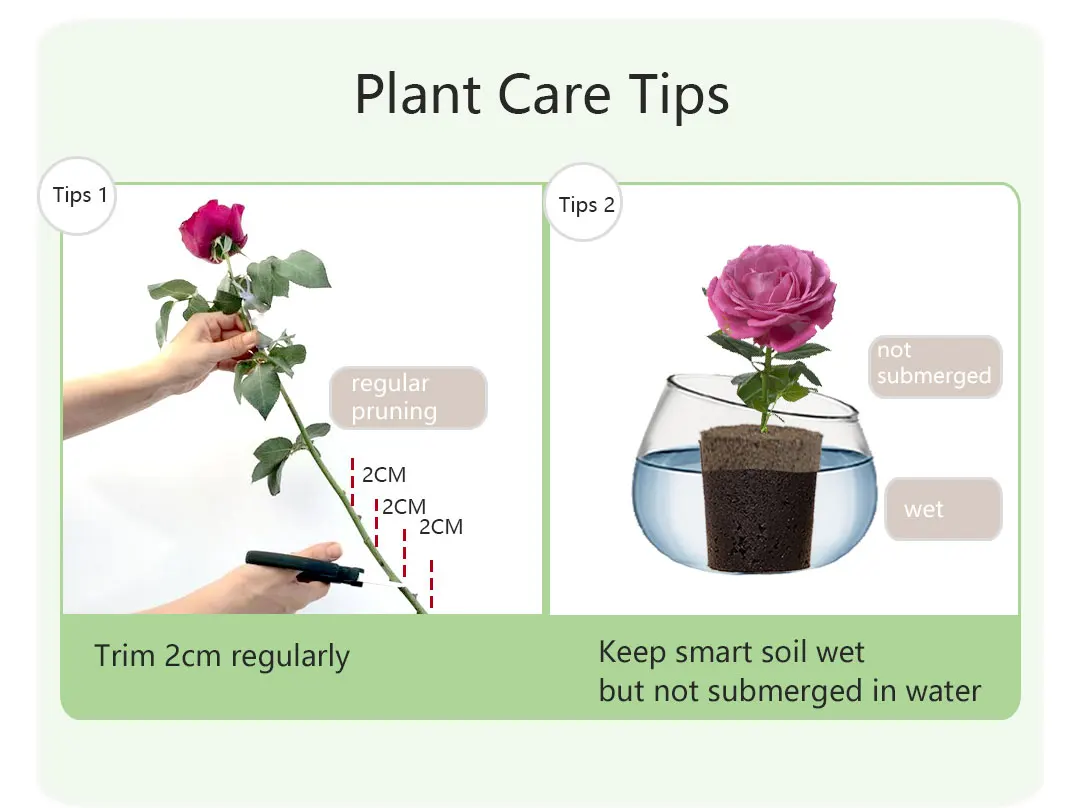 Plant Care Tips

Tips 1

regular pruning

2CM
2CM
2CM

Trim 2cm regularly

Tips 2

not submerged

wet

Keep smart soil wet
but not submerged in water